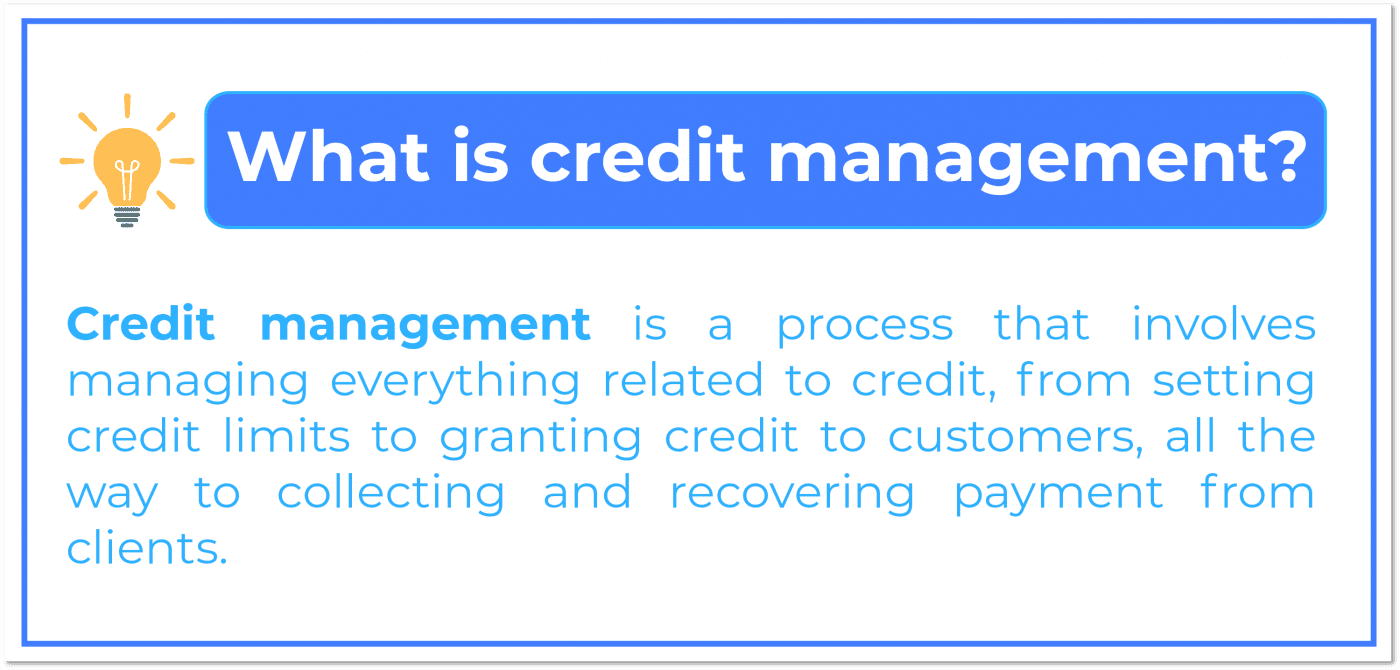 What is credit management?

Credit management is a process that involves managing everything related to credit, from setting credit limits to granting credit to customers, all the way to collecting and recovering payment from clients.